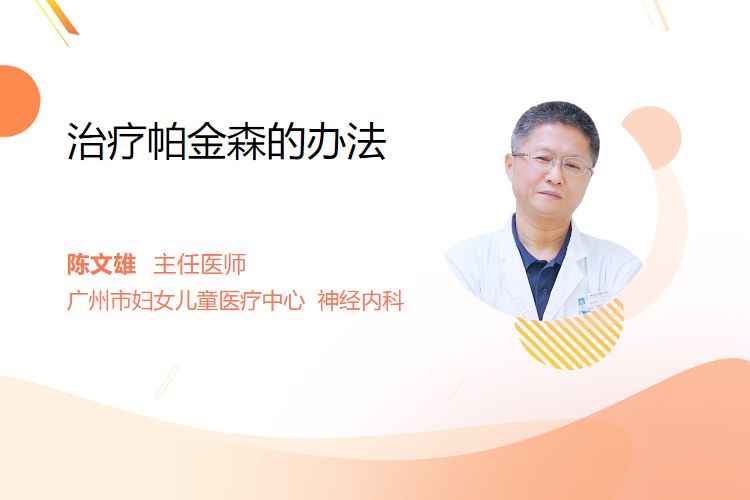 治疗帕金森的办法

陈文雄 主任医师
广州市妇女儿童医疗中心 神经内科